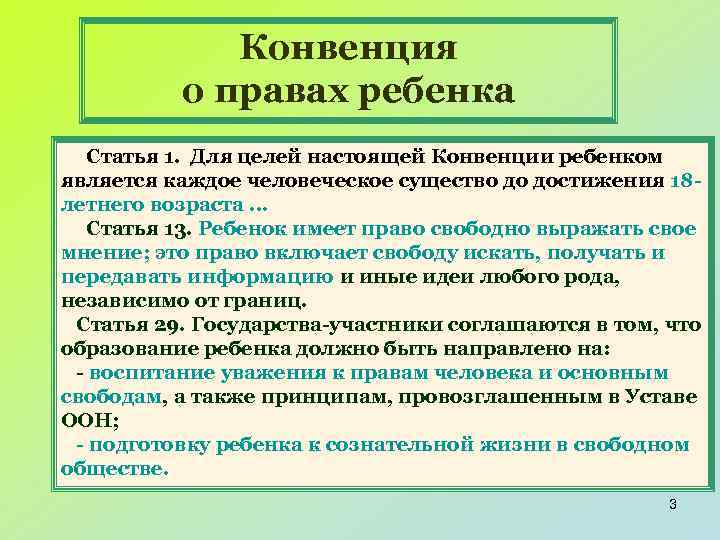 Конвенция о правах ребенка

Статья 1. Для целей настоящей Конвенции ребенком является каждое человеческое существо до достижения 18-летнего возраста …

Статья 13. Ребенок имеет право свободно выражать свое мнение; это право включает свободу искать, получать и передавать информацию и иные идеи любого рода, независимо от границ.

Статья 29. Государства-участники соглашаются в том, что образование ребенка должно быть направлено на:

- воспитание уважения к правам человека и основным свободам, а также принципам, провозглашенным в Уставе ООН;

- подготовку ребенка к сознательной жизни в свободном обществе.

3